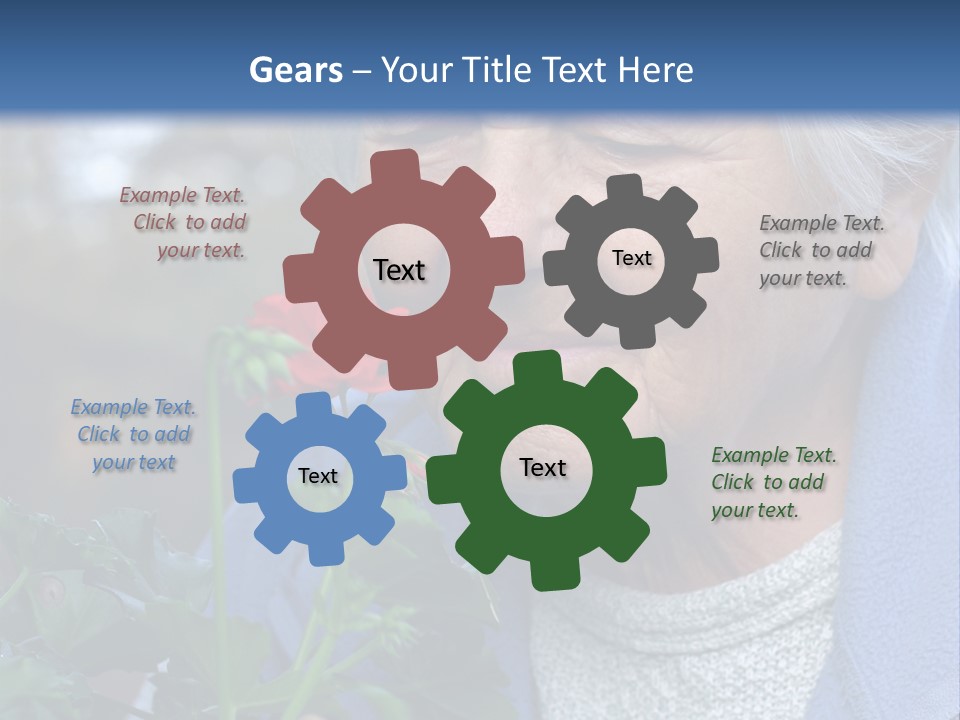 Gears – Your Title Text Here

Example Text. Click to add your text.

Text

Text

Example Text. Click to add your text.

Example Text. Click to add your text

Text

Text

Example Text. Click to add your text.